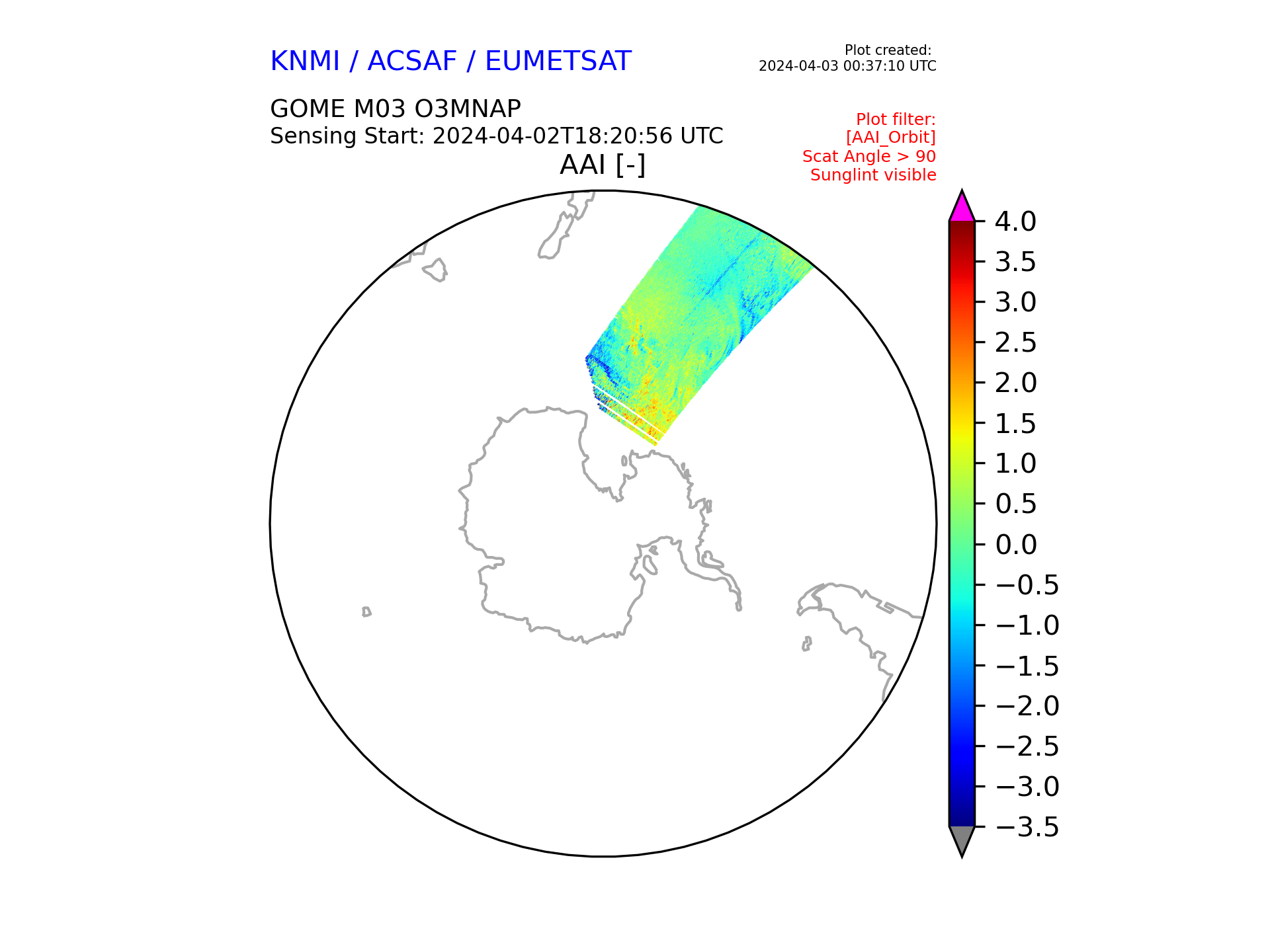 KNMI / ACSAF / EUMETSAT

Plot created:
2024-04-03 00:37:10 UTC

GOME M03 O3MNAP
Sensing Start: 2024-04-02T18:20:56 UTC

Plot filter:
[AAI_Orbit]
Scat Angle > 90
Sunglint visible

AAI [-]

4.0
3.5
3.0
2.5
2.0
1.5
1.0
0.5
0.0
−0.5
−1.0
−1.5
−2.0
−2.5
−3.0
−3.5